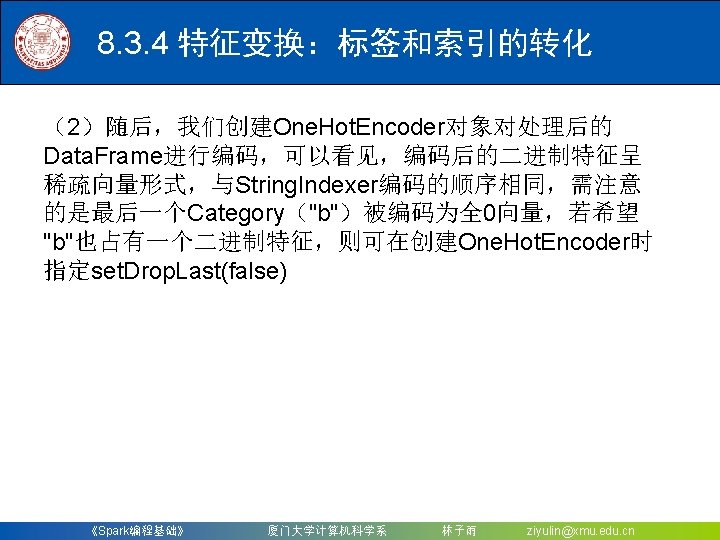 8.3.4 特征变换：标签和索引的转化

（2）随后，我们创建OneHotEncoder对象对处理后的DataFrame进行编码，可以看见，编码后的二进制特征呈稀疏向量形式，与StringIndexer编码的顺序相同，需注意的是最后一个Category（"b"）被编码为全0向量，若希望"b"也占有一个二进制特征，则可在创建OneHotEncoder时指定setDropLast(false)

《Spark编程基础》 厦门大学计算机科学系 林子雨 ziyulin@xmu.edu.cn